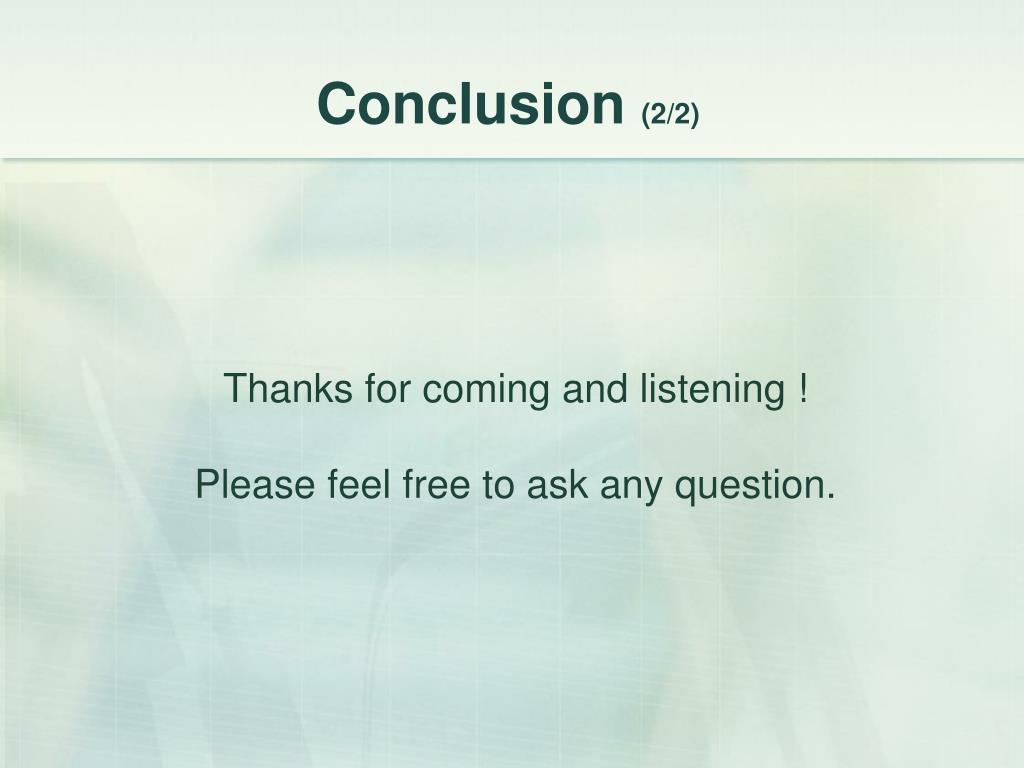 Conclusion (2/2)

Thanks for coming and listening !

Please feel free to ask any question.